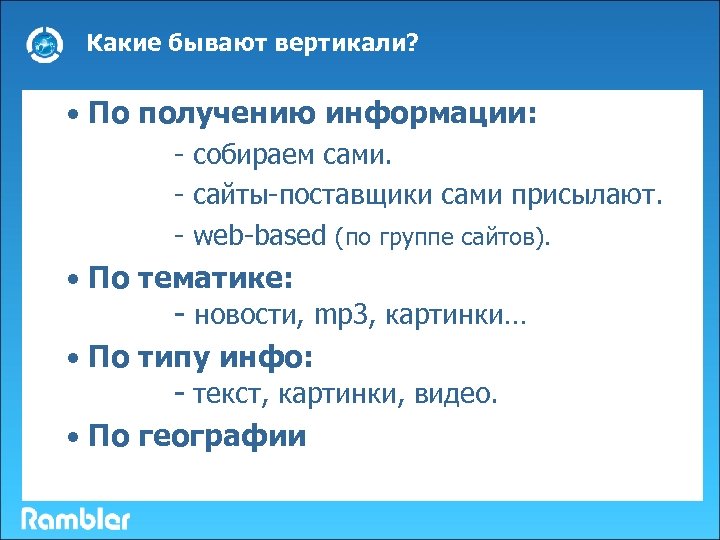 Какие бывают вертикали?

• По получению информации:
- собираем сами.
- сайты-поставщики сами присылают.
- web-based (по группе сайтов).

• По тематике:
- новости, mp3, картинки…

• По типу инфо:
- текст, картинки, видео.

• По географии

Rambler